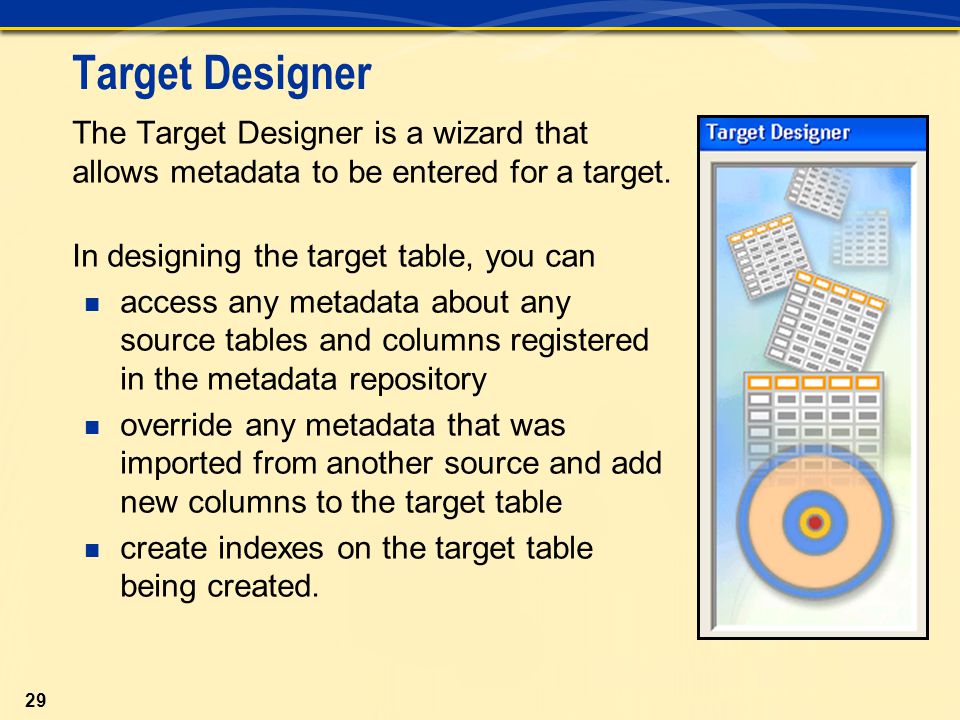 Target Designer

The Target Designer is a wizard that allows metadata to be entered for a target.

In designing the target table, you can

- access any metadata about any source tables and columns registered in the metadata repository
- override any metadata that was imported from another source and add new columns to the target table
- create indexes on the target table being created.

Target Designer

29